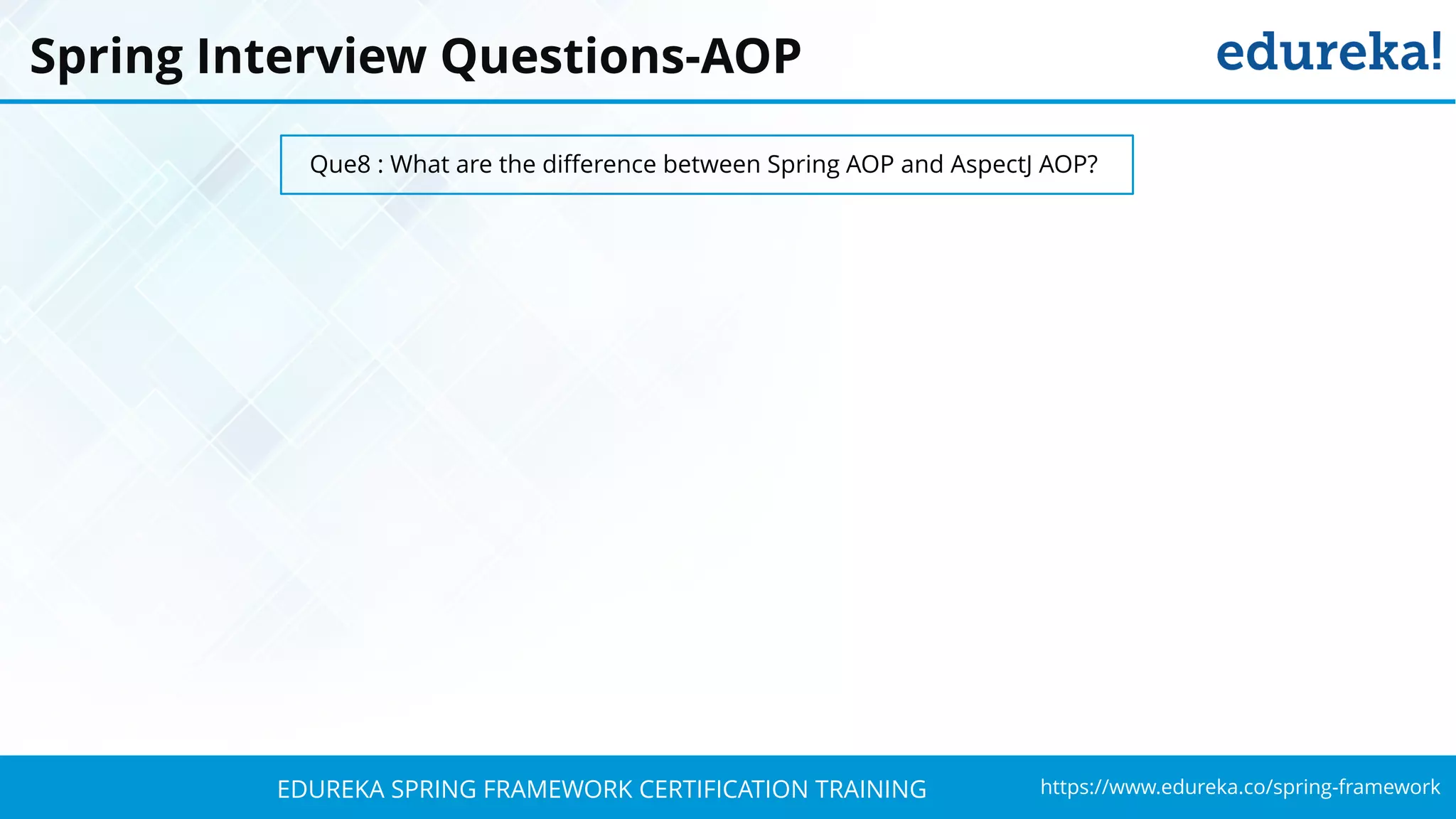 Spring Interview Questions-AOP

edureka!

Que8 : What are the difference between Spring AOP and AspectJ AOP?

EDUREKA SPRING FRAMEWORK CERTIFICATION TRAINING

https://www.edureka.co/spring-framework